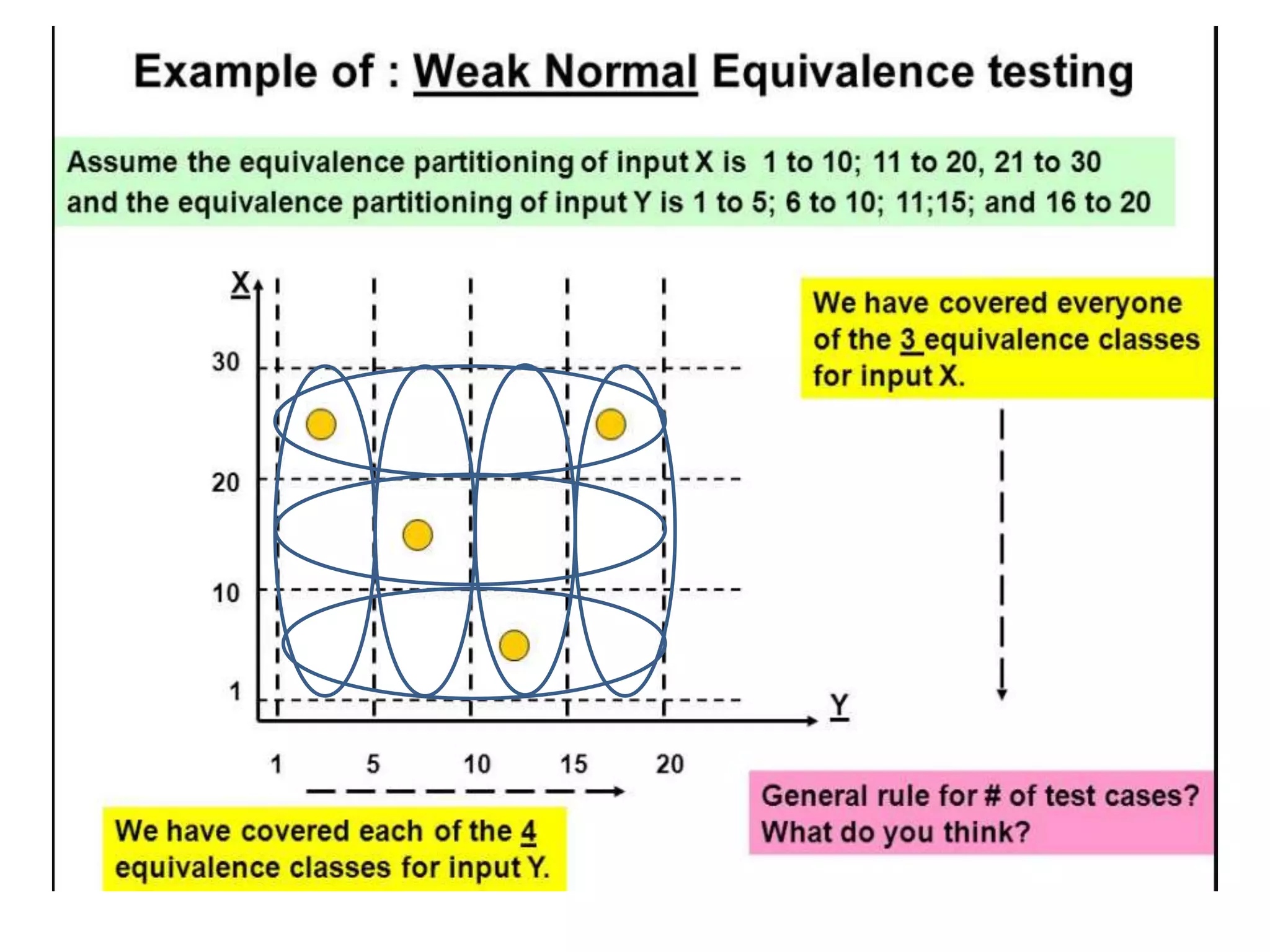 Example of : Weak Normal Equivalence testing

Assume the equivalence partitioning of input X is 1 to 10; 11 to 20, 21 to 30 and the equivalence partitioning of input Y is 1 to 5; 6 to 10; 11;15; and 16 to 20

X

30

20

10

1

1 5 10 15 20

Y

We have covered everyone of the 3 equivalence classes for input X.

We have covered each of the 4 equivalence classes for input Y.

General rule for # of test cases? What do you think?